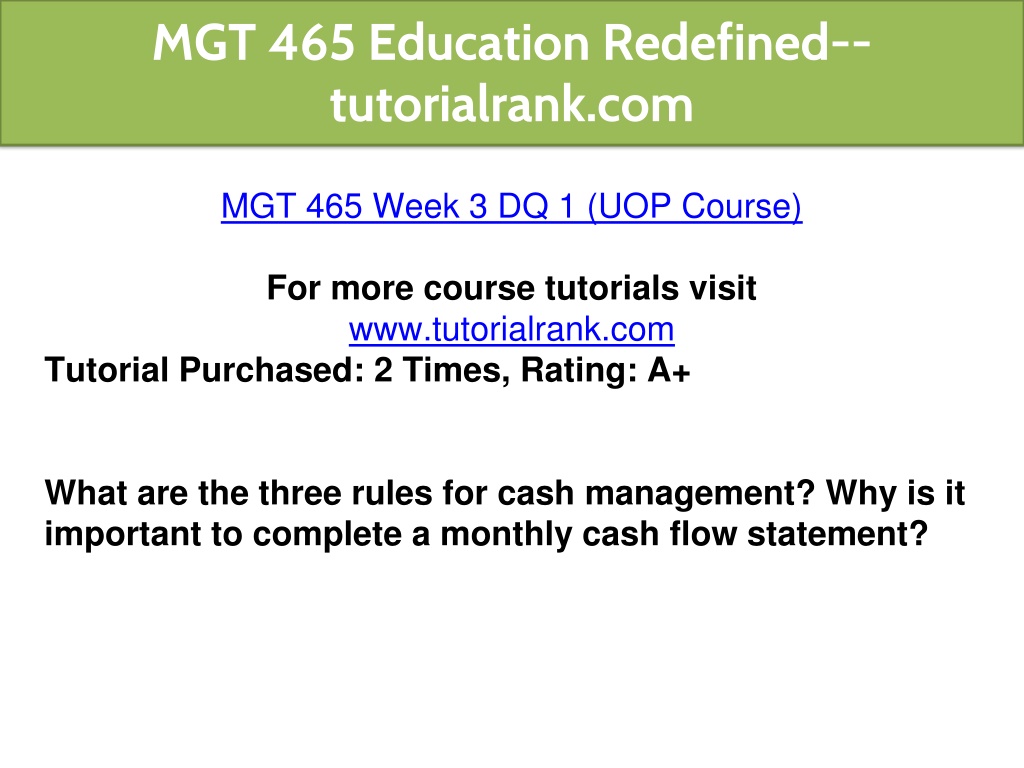 MGT 465 Education Redefined--tutorialrank.com

MGT 465 Week 3 DQ 1 (UOP Course)

For more course tutorials visit
www.tutorialrank.com
Tutorial Purchased: 2 Times, Rating: A+

What are the three rules for cash management? Why is it important to complete a monthly cash flow statement?